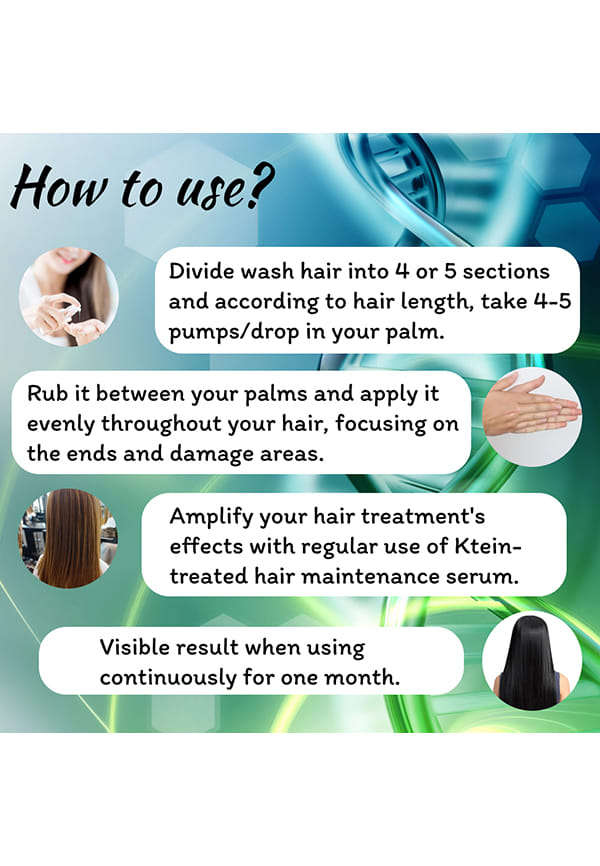 How to use?

Divide wash hair into 4 or 5 sections and according to hair length, take 4-5 pumps/drop in your palm.

Rub it between your palms and apply it evenly throughout your hair, focusing on the ends and damage areas.

Amplify your hair treatment's effects with regular use of Ktein-treated hair maintenance serum.

Visible result when using continuously for one month.